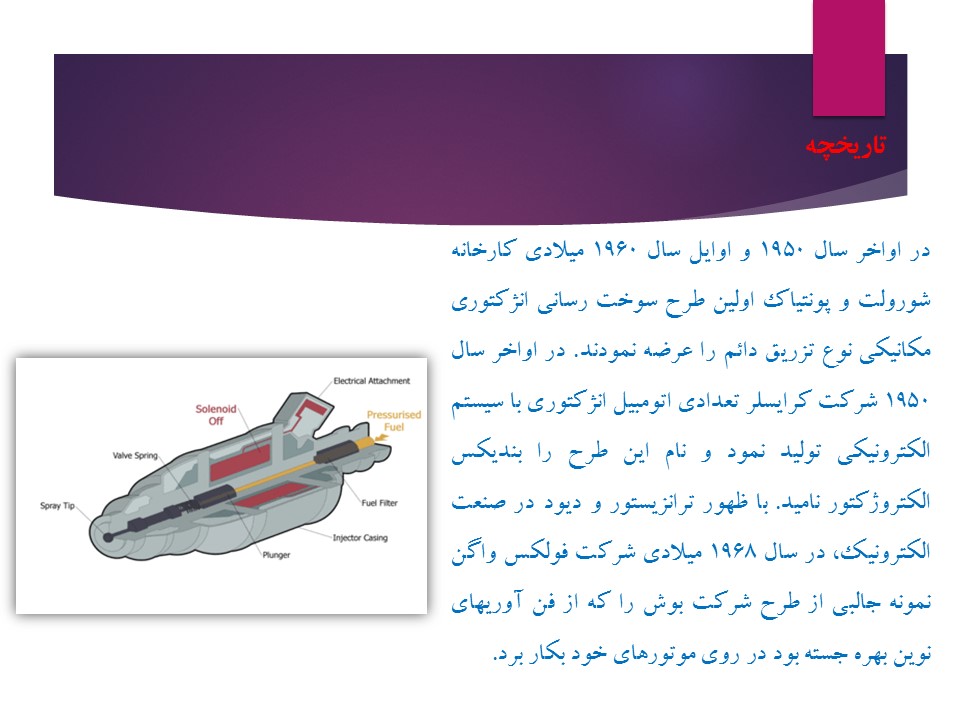 تاریخچه

در اواخر سال ۱۹۵۰ و اوایل سال ۱۹۶۰ میلادی کارخانه شورولت و پونتیاک اولین طرح سوخت رسانی انژکتوری مکانیکی نوع تزریق دائم را عرضه نمودند. در اواخر سال ۱۹۵۰ شرکت کرایسلر تعدادی اتومبیل انژکتوری با سیستم الکترونیکی تولید نمود و نام این طرح را بندیکس الکتروژکتور نامید. با ظهور ترانزیستور و دیود در صنعت الکترونیک، در سال ۱۹۶۸ میلادی شرکت فولکس واگن نمونه جالبی از طرح شرکت بوش را که از فن آوریهای نوین بهره جسته بود در روی موتورهای خود بکار برد.

Electrical Attachment
Solenoid Off
Pressurised Fuel
Valve Spring
Spray Tip
Fuel Filter
Injector Casing
Plunger